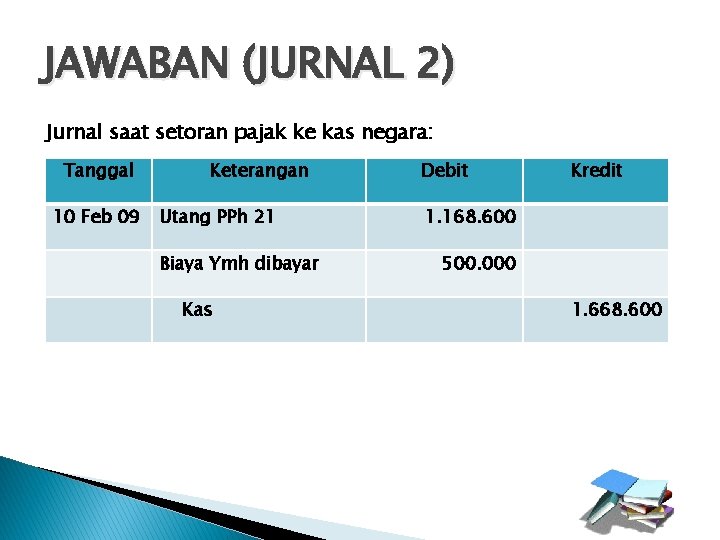 JAWABAN (JURNAL 2)

Jurnal saat setoran pajak ke kas negara:

| Tanggal | Keterangan | Debit | Kredit |
|---|---|---|---|
| 10 Feb 09 | Utang PPh 21 | 1.168.600 | |
| | Biaya Ymh dibayar | 500.000 | |
| | Kas | | 1.668.600 |